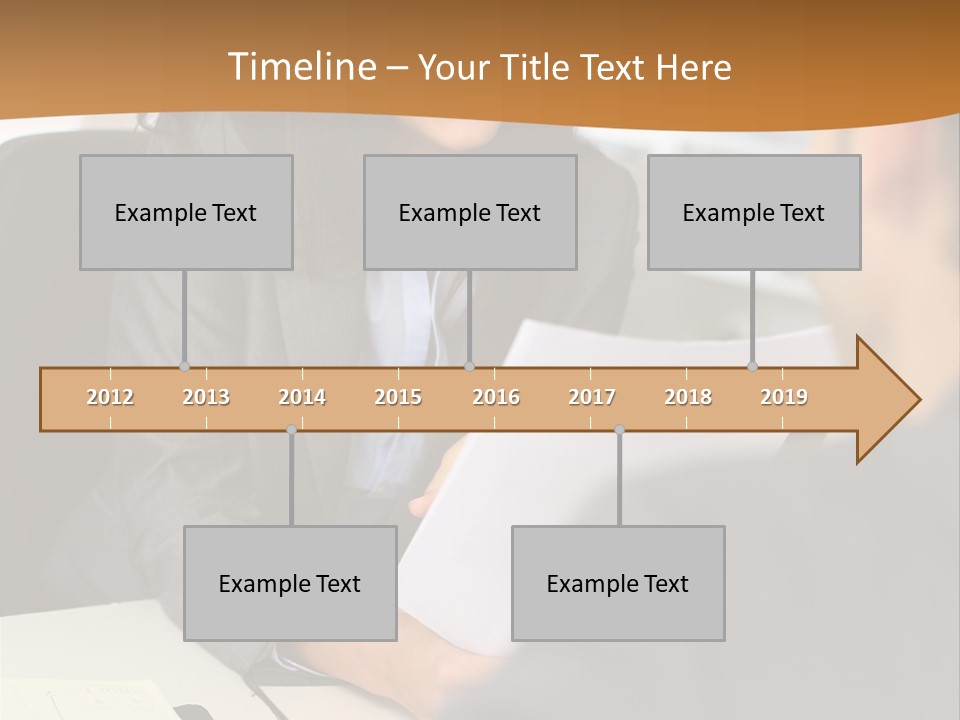 Timeline – Your Title Text Here

Example Text

Example Text

Example Text

2012 2013 2014 2015 2016 2017 2018 2019

Example Text

Example Text